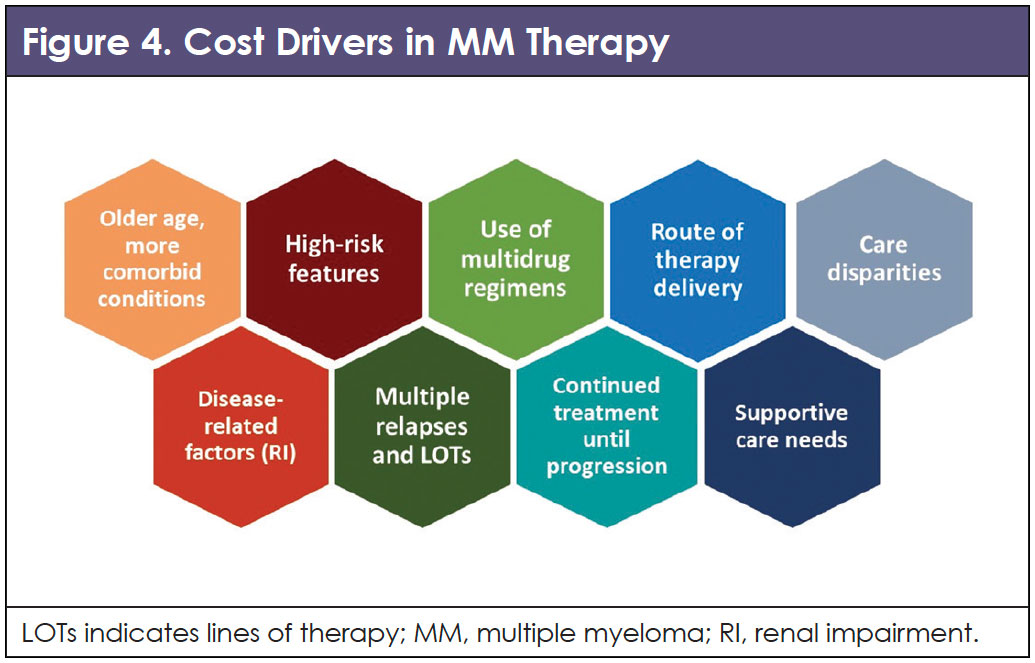 Figure 4. Cost Drivers in MM Therapy

Older age, more comorbid conditions

High-risk features

Use of multidrug regimens

Route of therapy delivery

Care disparities

Disease-related factors (RI)

Multiple relapses and LOTs

Continued treatment until progression

Supportive care needs

LOTs indicates lines of therapy; MM, multiple myeloma; RI, renal impairment.